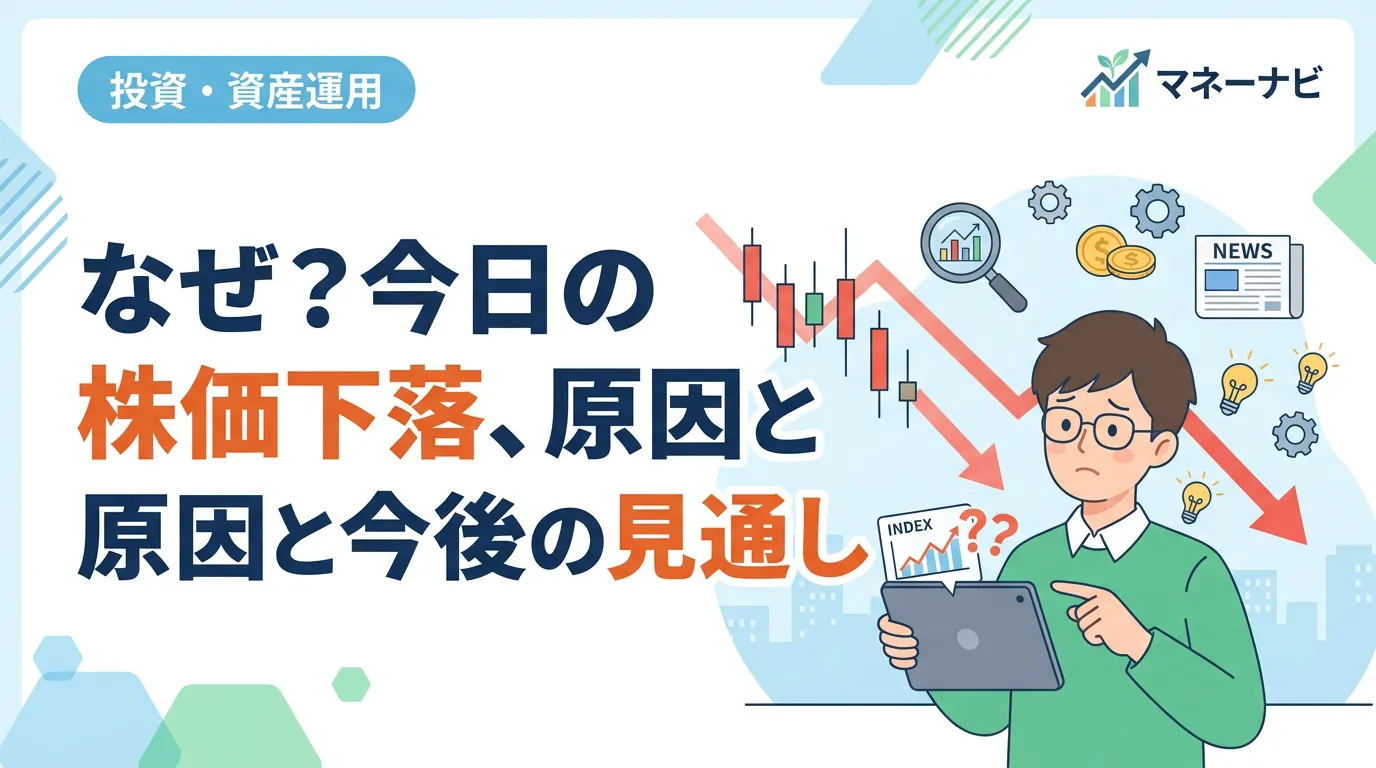 投資・資産運用

マネーナビ

なぜ？今日の
株価下落、原因と
原因と今後の見通し

NEWS

INDEX

??